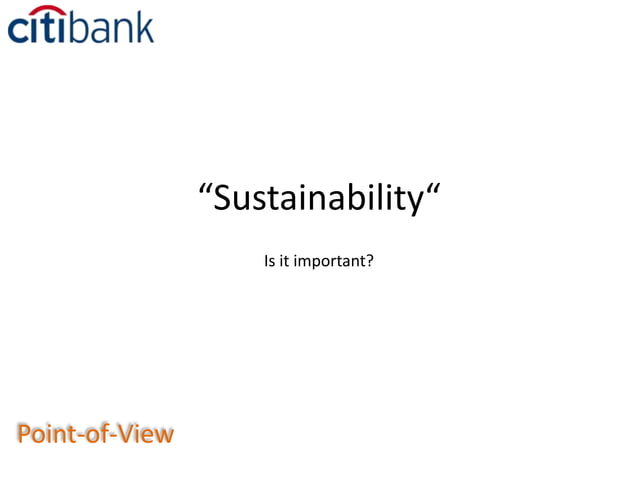 citibank

“Sustainability“

Is it important?

Point-of-View